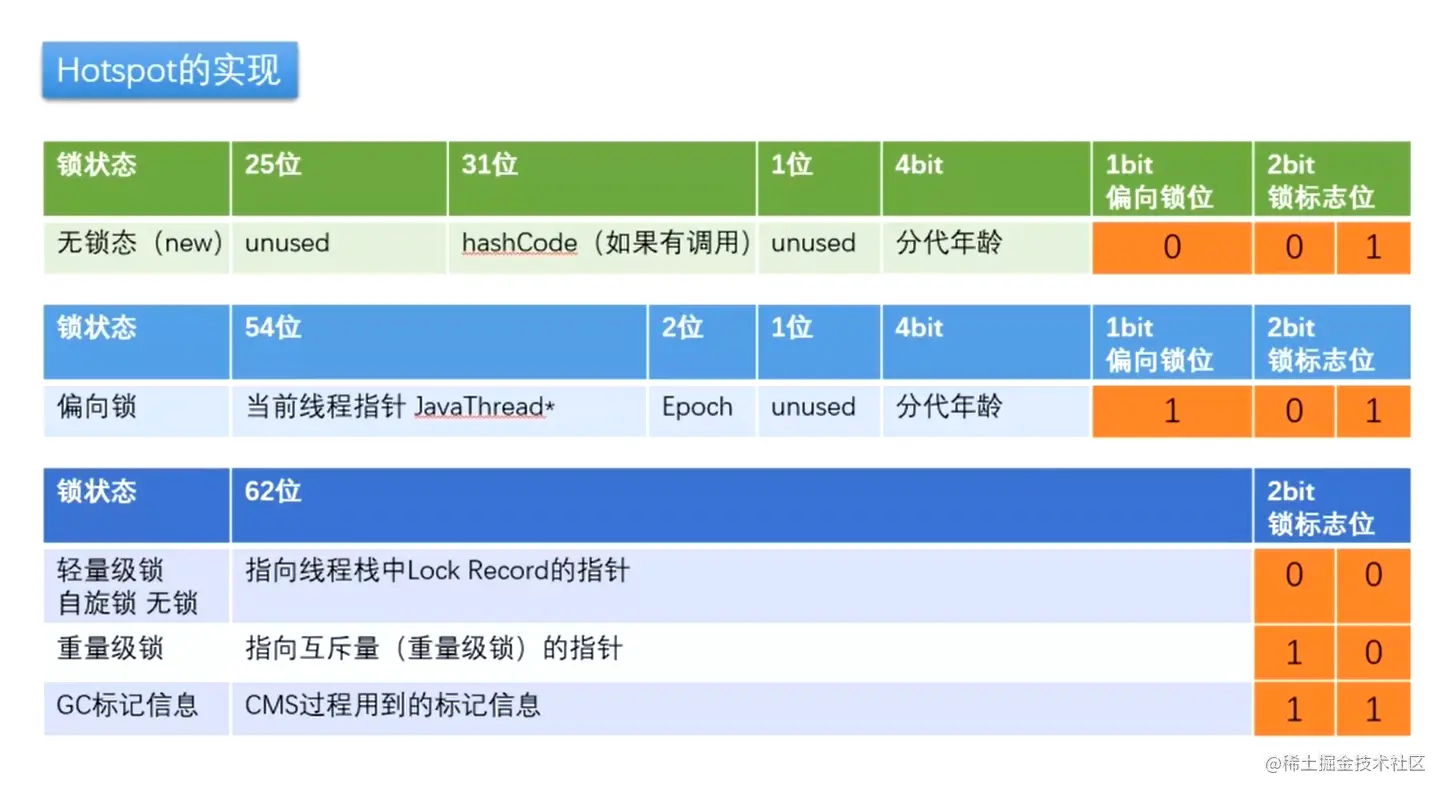 Hotspot的实现

| 锁状态 | 25位 | 31位 | 1位 | 4bit | 1bit 偏向锁位 | 2bit 锁标志位 | |
|---|---|---|---|---|---|---|---|
| 无锁态（new） | unused | hashCode（如果有调用） | unused | 分代年龄 | 0 | 0 | 1 |

| 锁状态 | 54位 | 2位 | 1位 | 4bit | 1bit 偏向锁位 | 2bit 锁标志位 | |
|---|---|---|---|---|---|---|---|
| 偏向锁 | 当前线程指针 JavaThread* | Epoch | unused | 分代年龄 | 1 | 0 | 1 |

| 锁状态 | 62位 | 2bit 锁标志位 | |
|---|---|---|---|
| 轻量级锁 自旋锁 无锁 | 指向线程栈中Lock Record的指针 | 0 | 0 |
| 重量级锁 | 指向互斥量（重量级锁）的指针 | 1 | 0 |
| GC标记信息 | CMS过程用到的标记信息 | 1 | 1 |

@稀土掘金技术社区